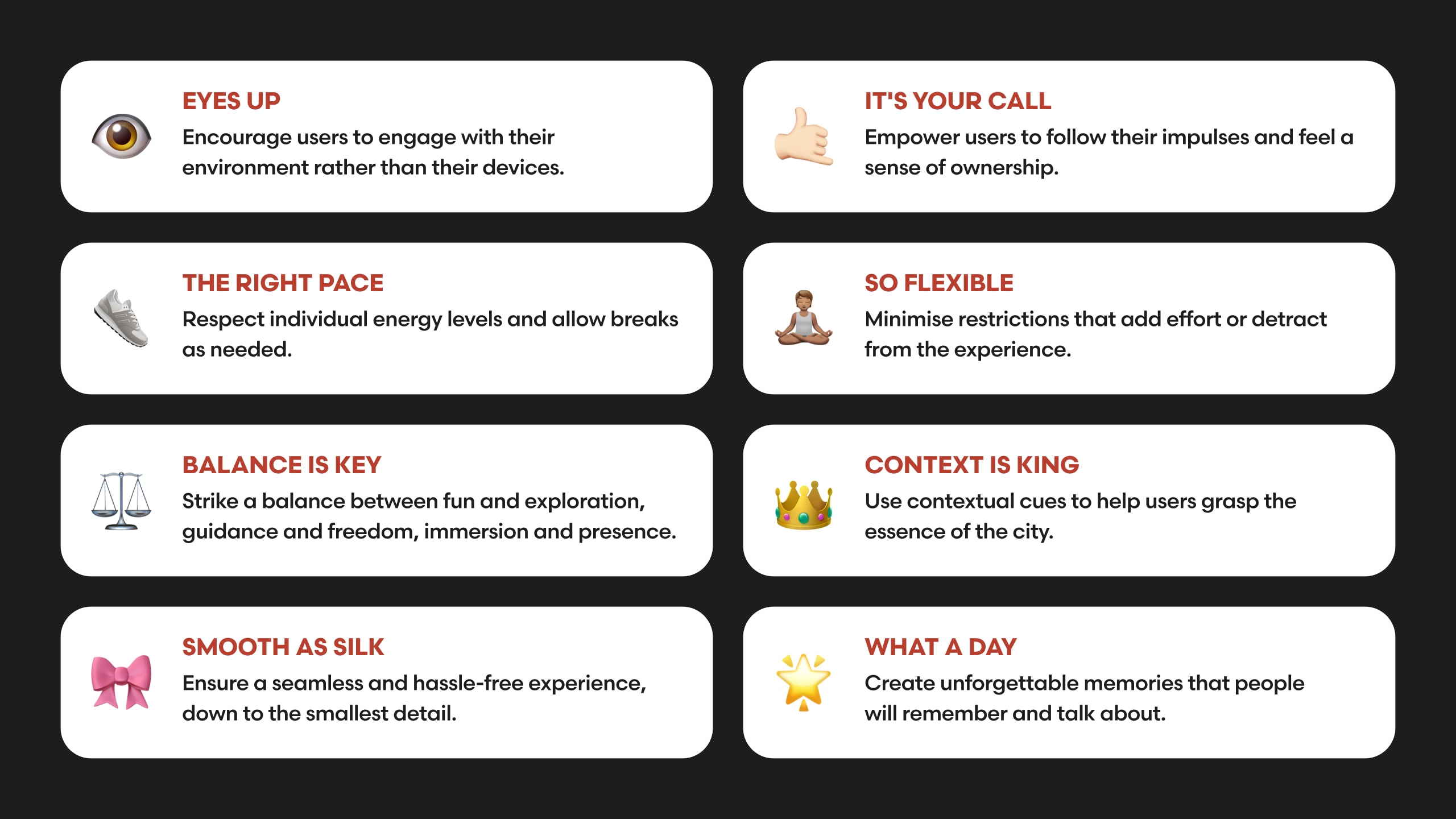 EYES UP
Encourage users to engage with their environment rather than their devices.

THE RIGHT PACE
Respect individual energy levels and allow breaks as needed.

BALANCE IS KEY
Strike a balance between fun and exploration, guidance and freedom, immersion and presence.

SMOOTH AS SILK
Ensure a seamless and hassle-free experience, down to the smallest detail.

IT'S YOUR CALL
Empower users to follow their impulses and feel a sense of ownership.

SO FLEXIBLE
Minimise restrictions that add effort or detract from the experience.

CONTEXT IS KING
Use contextual cues to help users grasp the essence of the city.

WHAT A DAY
Create unforgettable memories that people will remember and talk about.